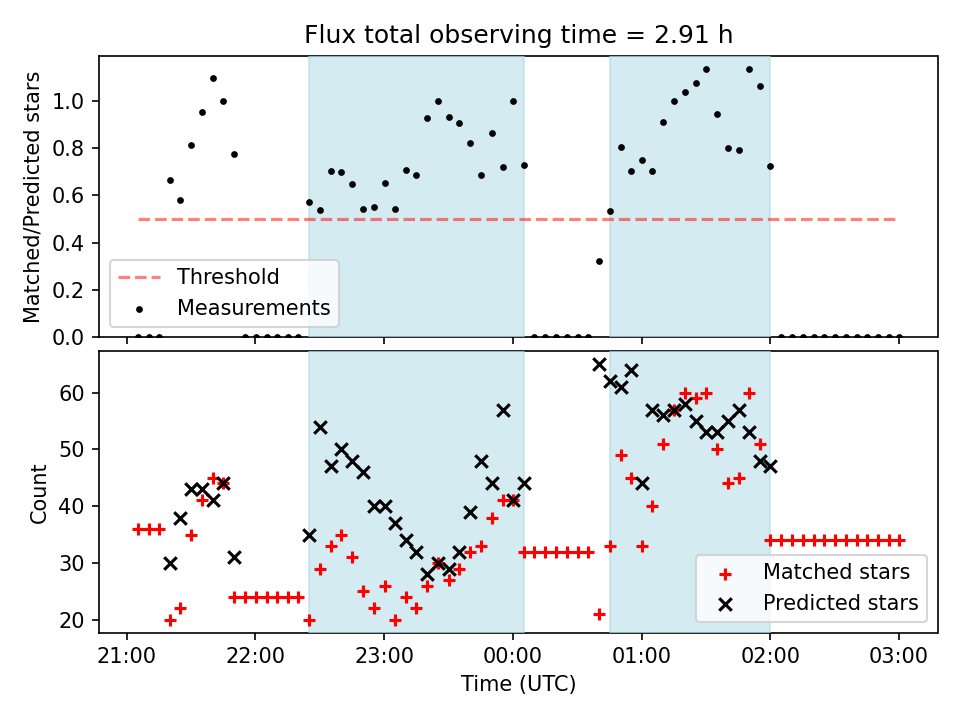 Flux total observing time = 2.91 h

Matched/Predicted stars

1.0
0.8
0.6
0.4
0.2
0.0

Threshold
Measurements

Count

60
50
40
30
20

Matched stars
Predicted stars

21:00
22:00
23:00
00:00
01:00
02:00
03:00

Time (UTC)